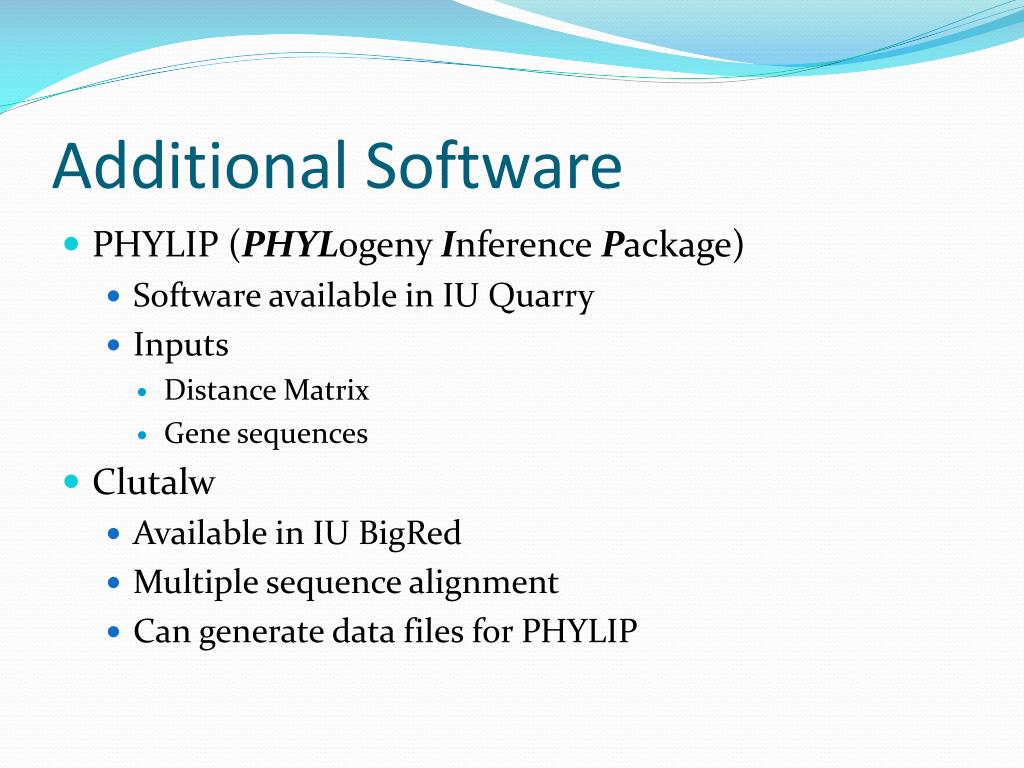 Additional Software

PHYLIP (PHYLogeny Inference Package)

Software available in IU Quarry

Inputs

Distance Matrix

Gene sequences

Clutalw

Available in IU BigRed

Multiple sequence alignment

Can generate data files for PHYLIP